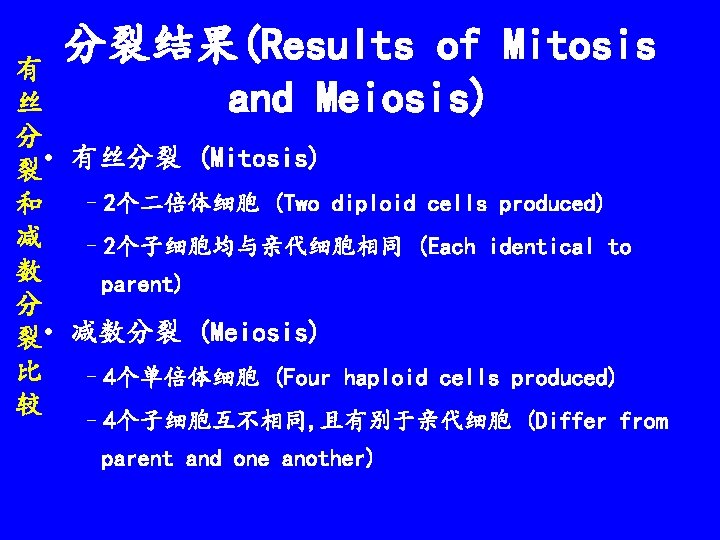 有丝分裂和减数分裂比较

分裂结果(Results of Mitosis and Meiosis)

• 有丝分裂 (Mitosis)
– 2个二倍体细胞 (Two diploid cells produced)
– 2个子细胞均与亲代细胞相同 (Each identical to parent)
• 减数分裂 (Meiosis)
– 4个单倍体细胞 (Four haploid cells produced)
– 4个子细胞互不相同,且有别于亲代细胞 (Differ from parent and one another)